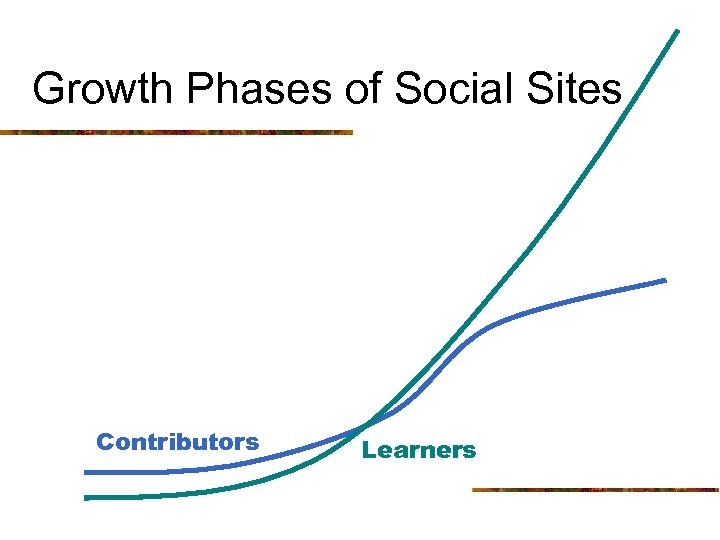 Growth Phases of Social Sites

Contributors

Learners